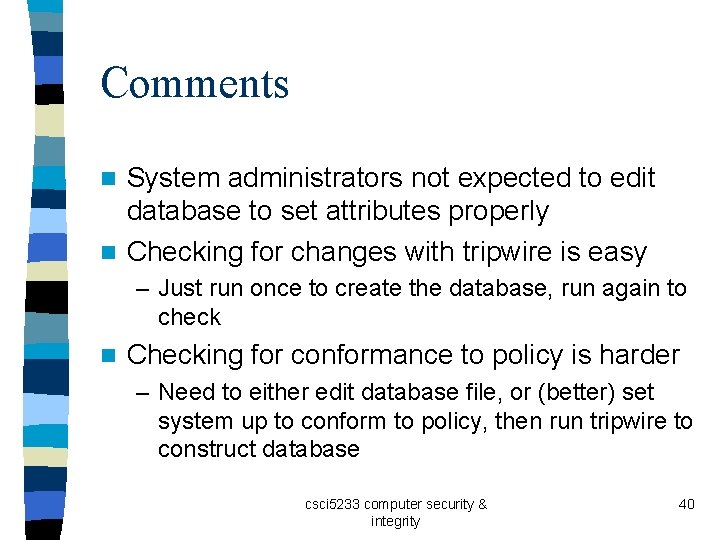 Comments

System administrators not expected to edit database to set attributes properly

Checking for changes with tripwire is easy

– Just run once to create the database, run again to check

Checking for conformance to policy is harder

– Need to either edit database file, or (better) set system up to conform to policy, then run tripwire to construct database

csci5233 computer security & integrity

40